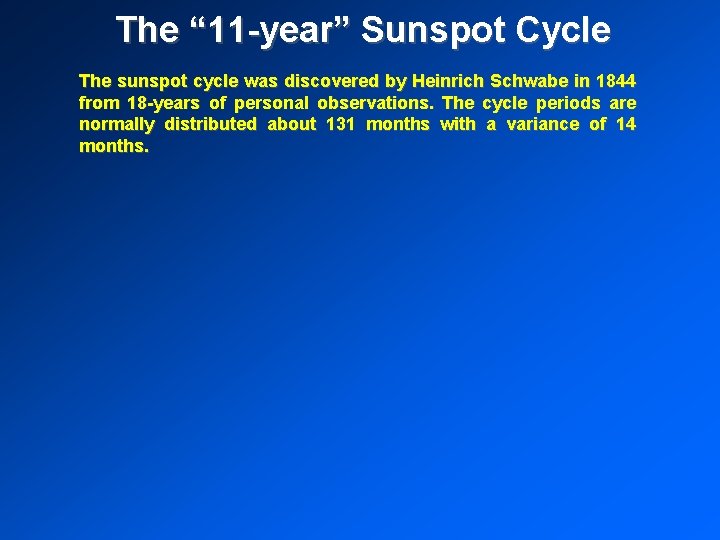 The “11-year” Sunspot Cycle

The sunspot cycle was discovered by Heinrich Schwabe in 1844 from 18-years of personal observations. The cycle periods are normally distributed about 131 months with a variance of 14 months.